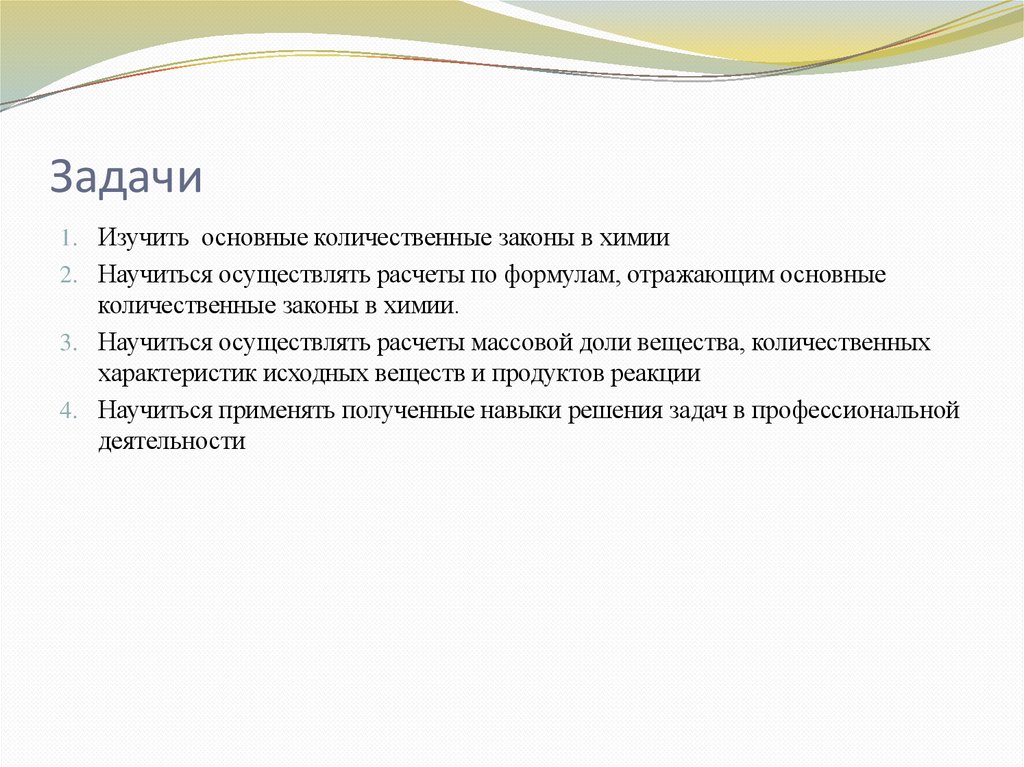 Задачи

1. Изучить основные количественные законы в химии
2. Научиться осуществлять расчеты по формулам, отражающим основные количественные законы в химии.
3. Научиться осуществлять расчеты массовой доли вещества, количественных характеристик исходных веществ и продуктов реакции
4. Научиться применять полученные навыки решения задач в профессиональной деятельности